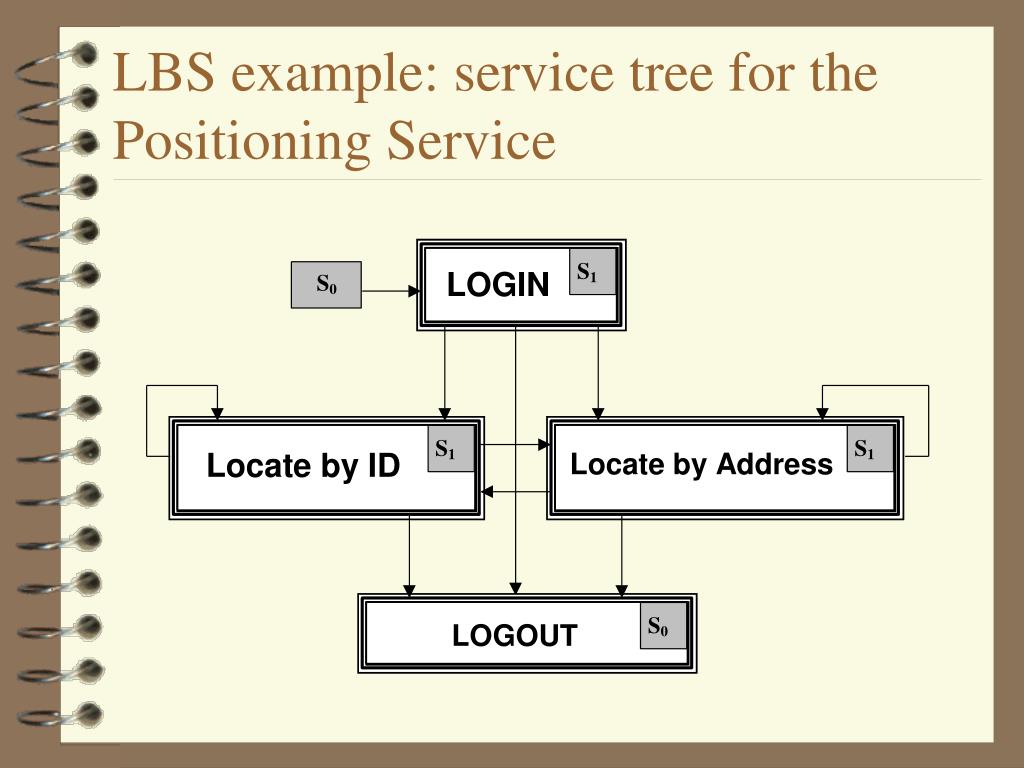 LBS example: service tree for the Positioning Service

$S_0$

LOGIN

$S_1$

Locate by ID

$S_1$

Locate by Address

$S_1$

LOGOUT

$S_0$